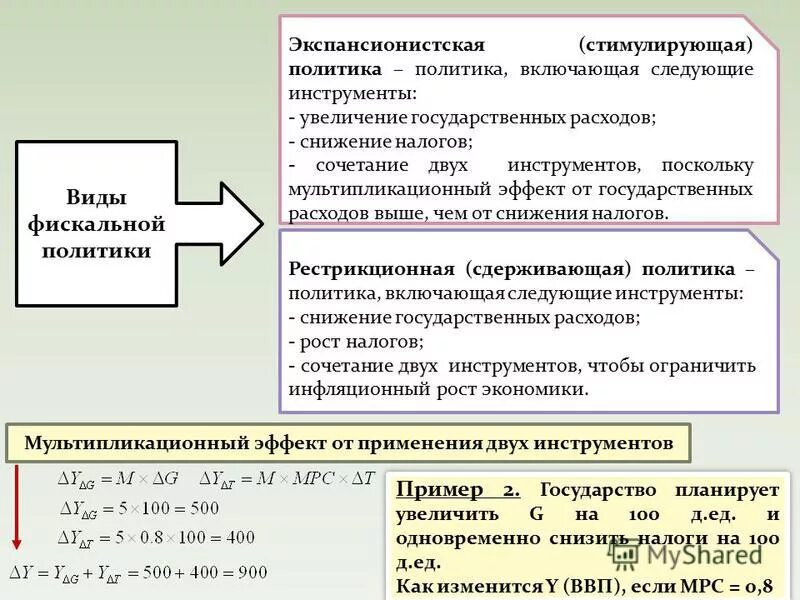 Виды фискальной политики

Экспансионистская (стимулирующая) политика – политика, включающая следующие инструменты:
- увеличение государственных расходов;
- снижение налогов;
- сочетание двух инструментов, поскольку мультипликационный эффект от государственных расходов выше, чем от снижения налогов.

Рестрикционная (сдерживающая) политика – политика, включающая следующие инструменты:
- снижение государственных расходов;
- рост налогов;
- сочетание двух инструментов, чтобы ограничить инфляционный рост экономики.

Мультипликационный эффект от применения двух инструментов

$\Delta Y_{\Delta G} = M \times \Delta G$ $\Delta Y_{\Delta T} = M \times MPC \times \Delta T$

$\Delta Y_{\Delta G} = 5 \times 100 = 500$

$\Delta Y_{\Delta T} = 5 \times 0.8 \times 100 = 400$

$\Delta Y = Y_{\Delta G} + Y_{\Delta T} = 500 + 400 = 900$

Пример 2. Государство планирует увеличить G на 100 д.ед. и одновременно снизить налоги на 100 д.ед.
Как изменится Y (ВВП), если MPC = 0,8

MyShared